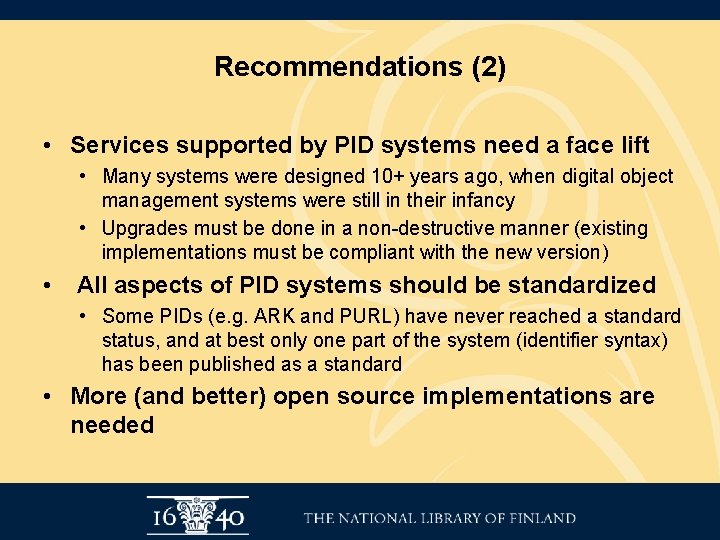 Recommendations (2)

• Services supported by PID systems need a face lift
  • Many systems were designed 10+ years ago, when digital object management systems were still in their infancy
  • Upgrades must be done in a non-destructive manner (existing implementations must be compliant with the new version)
• All aspects of PID systems should be standardized
  • Some PIDs (e.g. ARK and PURL) have never reached a standard status, and at best only one part of the system (identifier syntax) has been published as a standard
• More (and better) open source implementations are needed

16 40 THE NATIONAL LIBRARY OF FINLAND